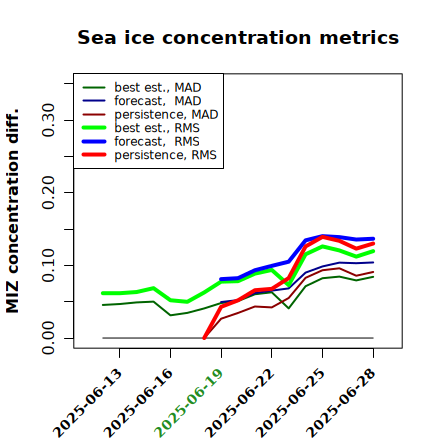 Sea ice concentration metrics

best est., MAD
forecast, MAD
persistence, MAD
best est., RMS
forecast, RMS
persistence, RMS

MIZ concentration diff.

0.00
0.10
0.20
0.30

2025-06-13
2025-06-16
2025-06-19
2025-06-22
2025-06-25
2025-06-28